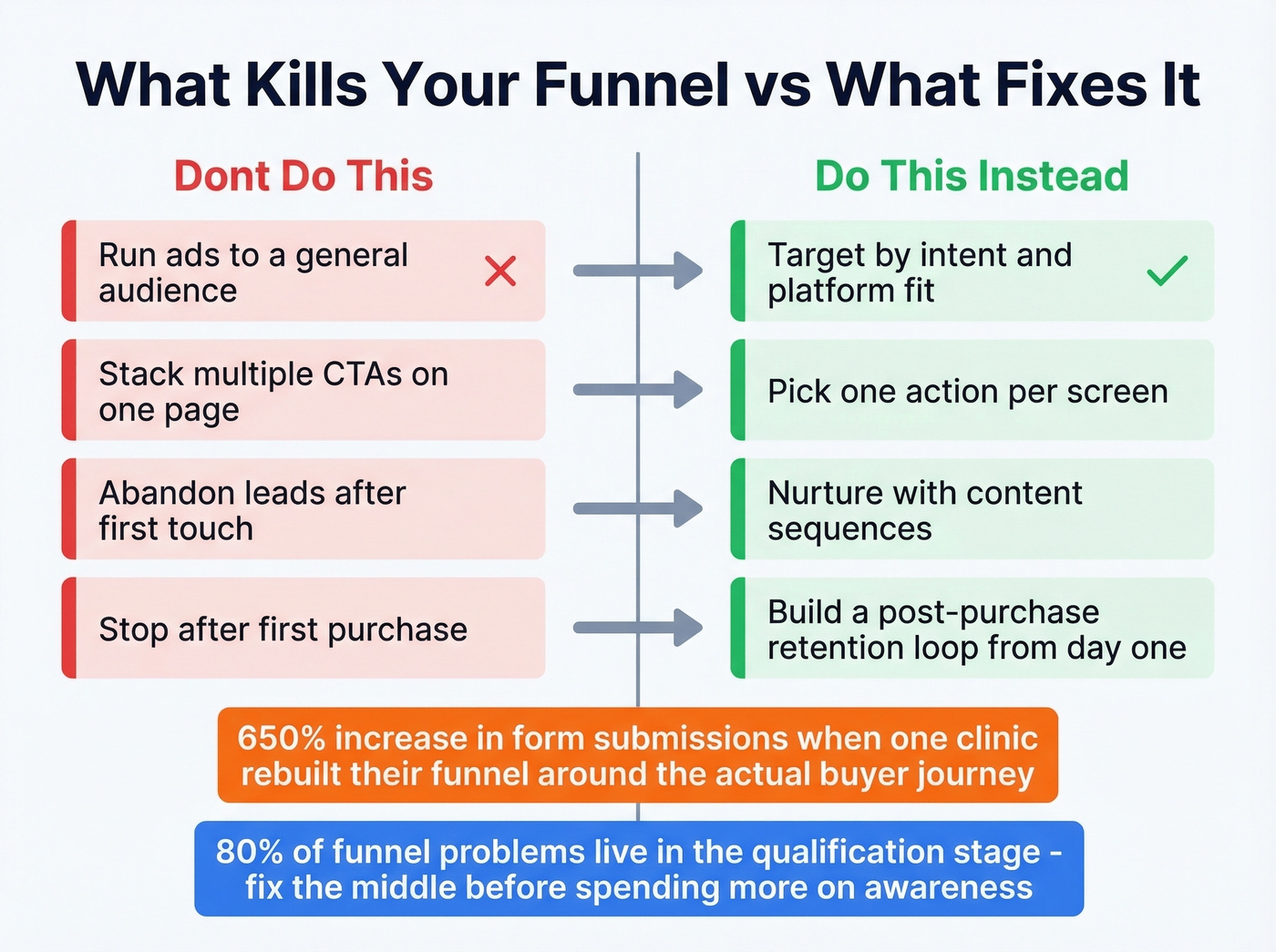 What Kills Your Funnel vs What Fixes It

Dont Do This

Run ads to a general audience

Stack multiple CTAs on one page

Abandon leads after first touch

Stop after first purchase

Do This Instead

Target by intent and platform fit

Pick one action per screen

Nurture with content sequences

Build a post-purchase retention loop from day one

650% increase in form submissions when one clinic rebuilt their funnel around the actual buyer journey

80% of funnel problems live in the qualification stage - fix the middle before spending more on awareness